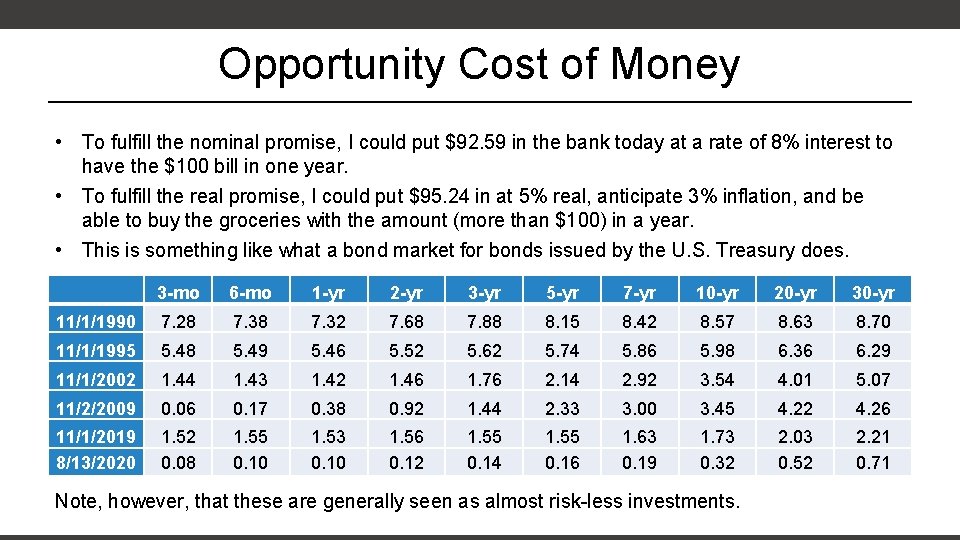 Opportunity Cost of Money

• To fulfill the nominal promise, I could put \$92.59 in the bank today at a rate of 8% interest to have the \$100 bill in one year.
• To fulfill the real promise, I could put \$95.24 in at 5% real, anticipate 3% inflation, and be able to buy the groceries with the amount (more than \$100) in a year.
• This is something like what a bond market for bonds issued by the U.S. Treasury does.

| | 3-mo | 6-mo | 1-yr | 2-yr | 3-yr | 5-yr | 7-yr | 10-yr | 20-yr | 30-yr |
|---|---|---|---|---|---|---|---|---|---|---|
| 11/1/1990 | 7.28 | 7.38 | 7.32 | 7.68 | 7.88 | 8.15 | 8.42 | 8.57 | 8.63 | 8.70 |
| 11/1/1995 | 5.48 | 5.49 | 5.46 | 5.52 | 5.62 | 5.74 | 5.86 | 5.98 | 6.36 | 6.29 |
| 11/1/2002 | 1.44 | 1.43 | 1.42 | 1.46 | 1.76 | 2.14 | 2.92 | 3.54 | 4.01 | 5.07 |
| 11/2/2009 | 0.06 | 0.17 | 0.38 | 0.92 | 1.44 | 2.33 | 3.00 | 3.45 | 4.22 | 4.26 |
| 11/1/2019 | 1.52 | 1.55 | 1.53 | 1.56 | 1.55 | 1.55 | 1.63 | 1.73 | 2.03 | 2.21 |
| 8/13/2020 | 0.08 | 0.10 | 0.10 | 0.12 | 0.14 | 0.16 | 0.19 | 0.32 | 0.52 | 0.71 |

Note, however, that these are generally seen as almost risk-less investments.